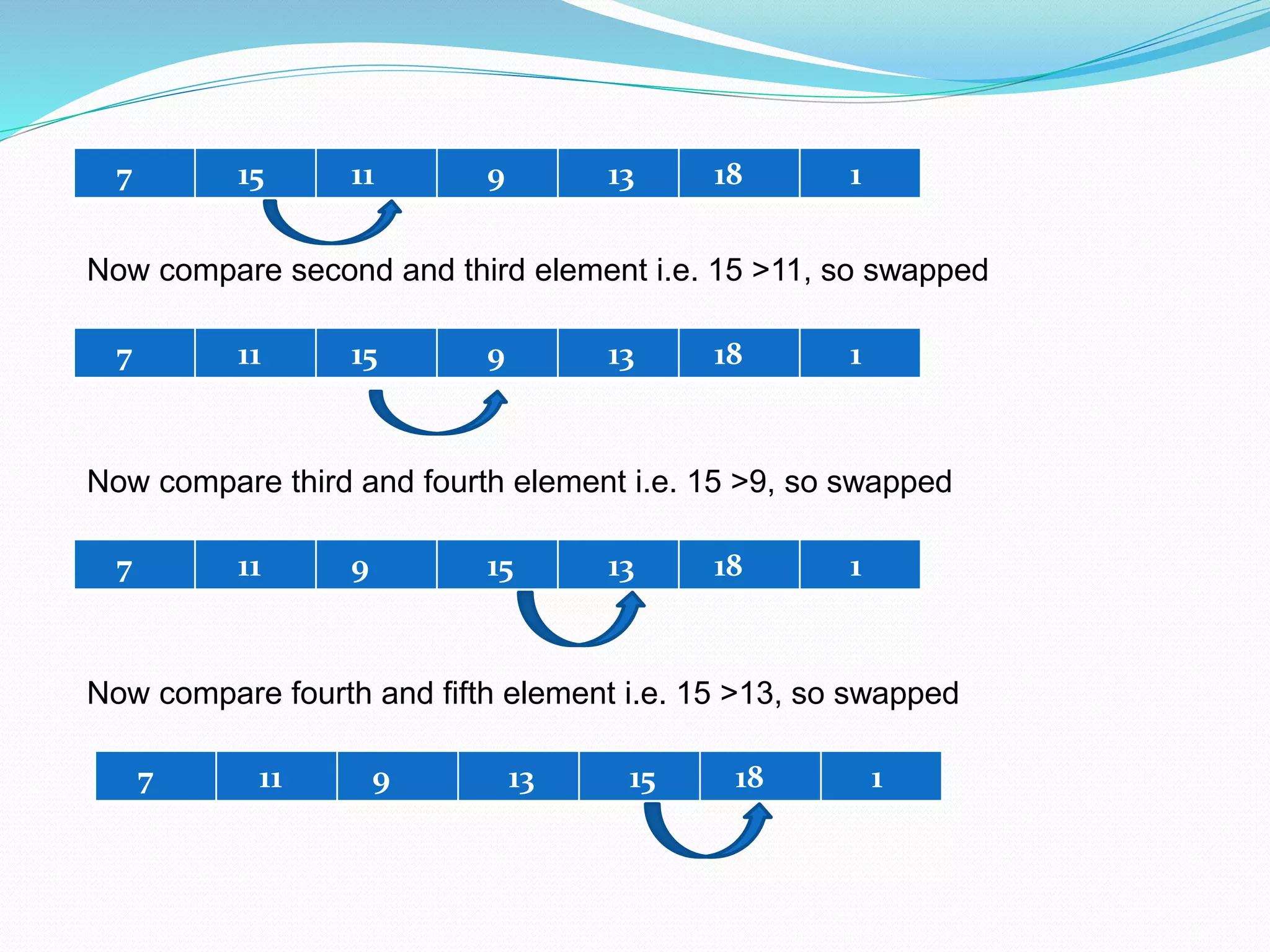 | 7 | 15 | 11 | 9 | 13 | 18 | 1 |
|---|---|---|---|---|---|---|

Now compare second and third element i.e. 15 >11, so swapped

| 7 | 11 | 15 | 9 | 13 | 18 | 1 |
|---|---|---|---|---|---|---|

Now compare third and fourth element i.e. 15 >9, so swapped

| 7 | 11 | 9 | 15 | 13 | 18 | 1 |
|---|---|---|---|---|---|---|

Now compare fourth and fifth element i.e. 15 >13, so swapped

| 7 | 11 | 9 | 13 | 15 | 18 | 1 |
|---|---|---|---|---|---|---|